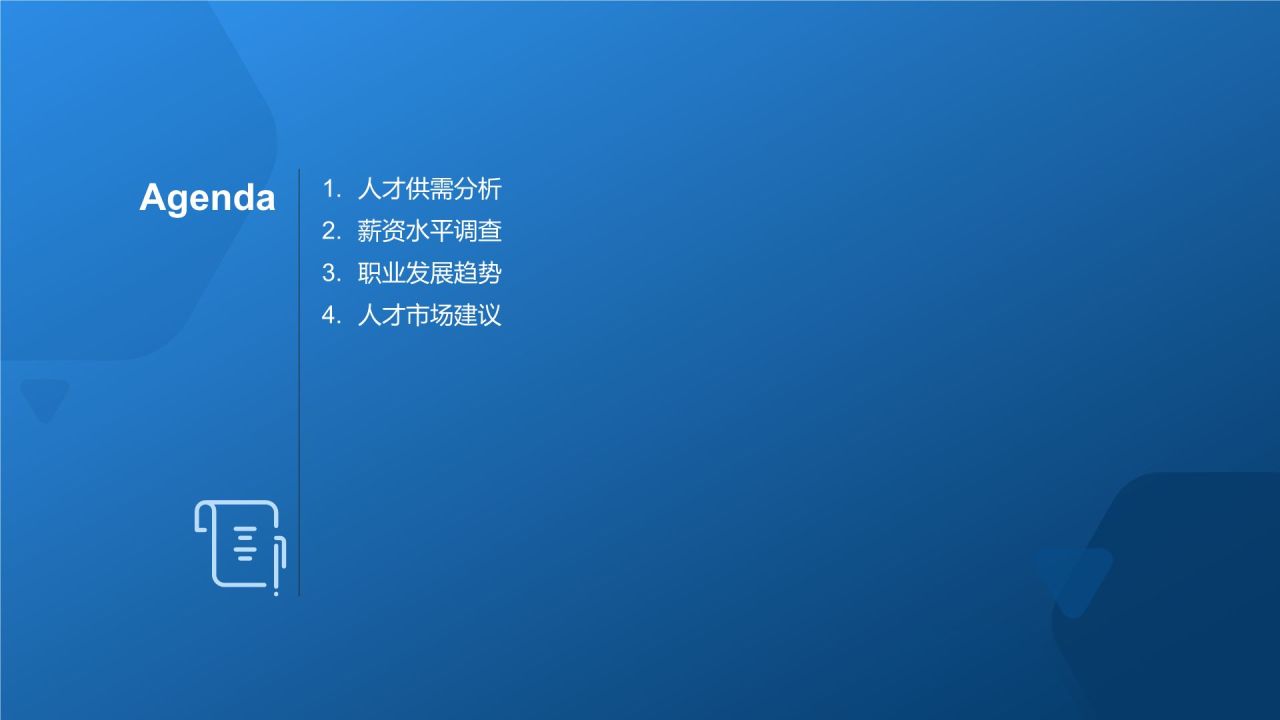 Agenda

1. 人才供需分析
2. 薪资水平调查
3. 职业发展趋势
4. 人才市场建议